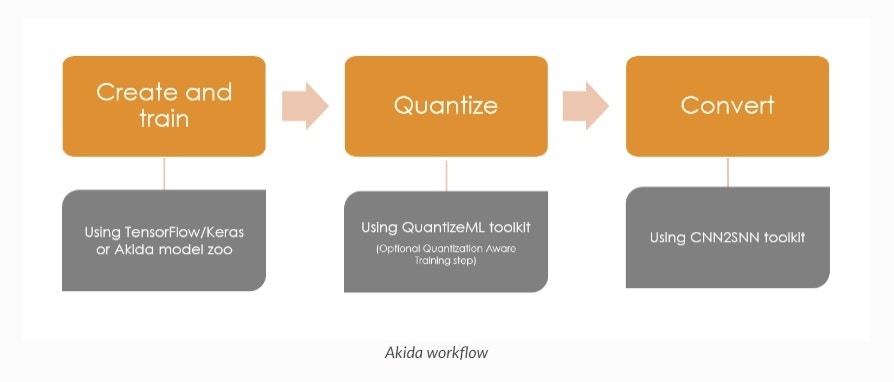 Create and train

Using TensorFlow/Keras or Akida model zoo

Quantize

Using QuantizeML toolkit

(Optional Quantization Aware Training step)

Convert

Using CNN2SNN toolkit

Akida workflow